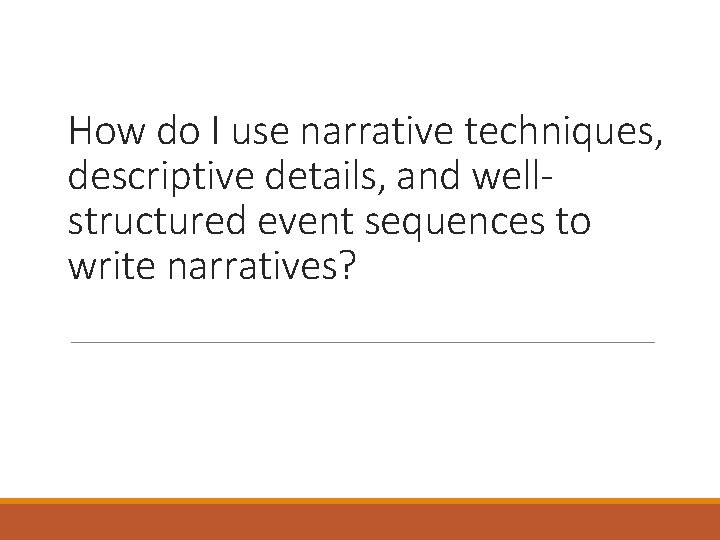 How do I use narrative techniques, descriptive details, and well-structured event sequences to write narratives?